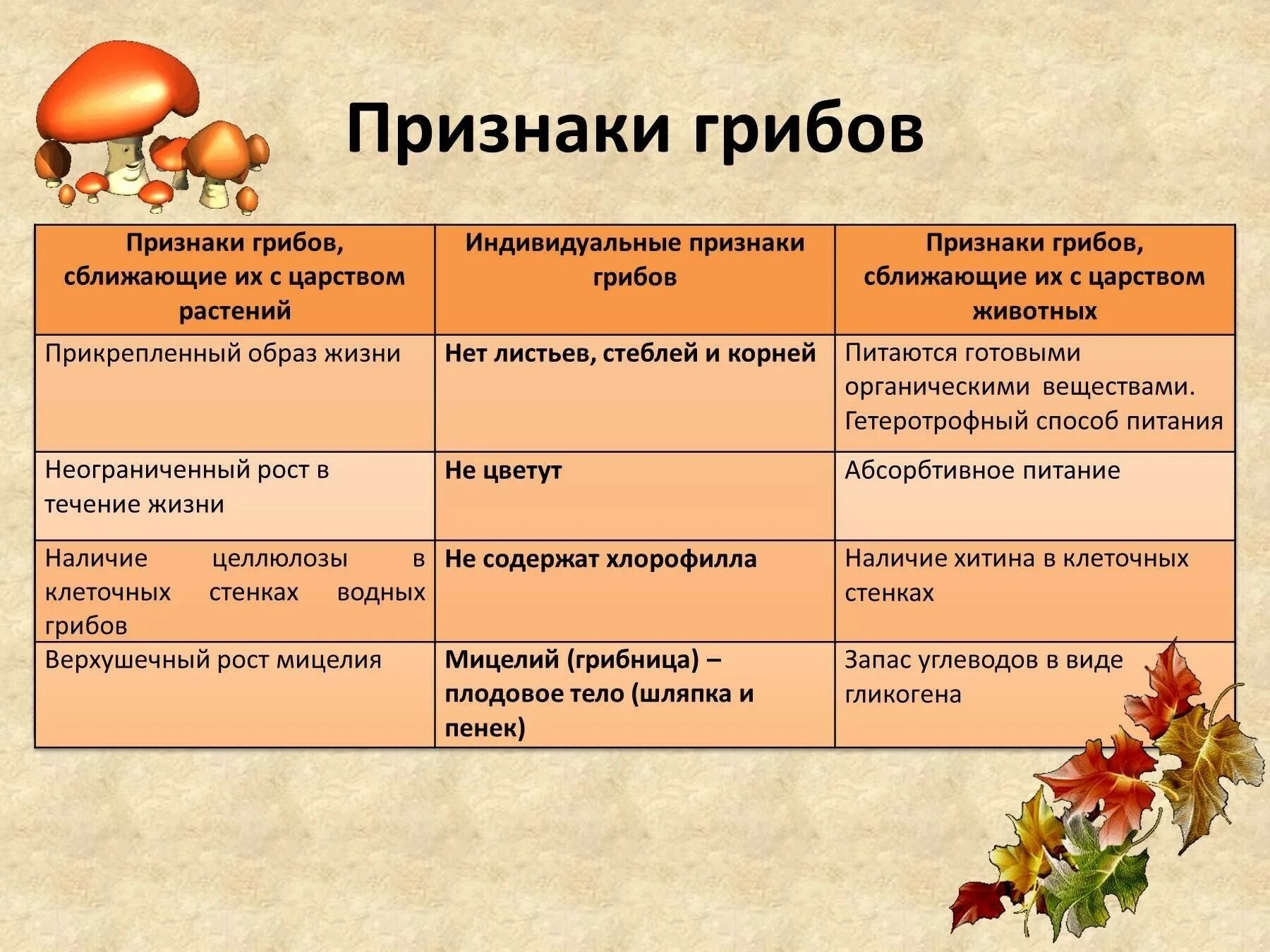 Признаки грибов

| Признаки грибов, сближающие их с царством растений | Индивидуальные признаки грибов | Признаки грибов, сближающие их с царством животных |
|---|---|---|
| Прикрепленный образ жизни | Нет листьев, стеблей и корней | Питаются готовыми органическими веществами. Гетеротрофный способ питания |
| Неограниченный рост в течение жизни | Не цветут | Абсорбтивное питание |
| Наличие целлюлозы в клеточных стенках водных грибов | Не содержат хлорофилла | Наличие хитина в клеточных стенках |
| Верхушечный рост мицелия | Мицелий (грибница) – плодовое тело (шляпка и пенек) | Запас углеводов в виде гликогена |